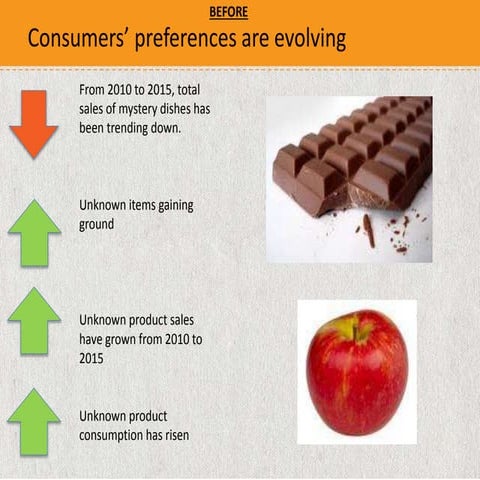 BEFORE

Consumers' preferences are evolving

From 2010 to 2015, total sales of mystery dishes has been trending down.

Unknown items gaining ground

Unknown product sales have grown from 2010 to 2015

Unknown product consumption has risen